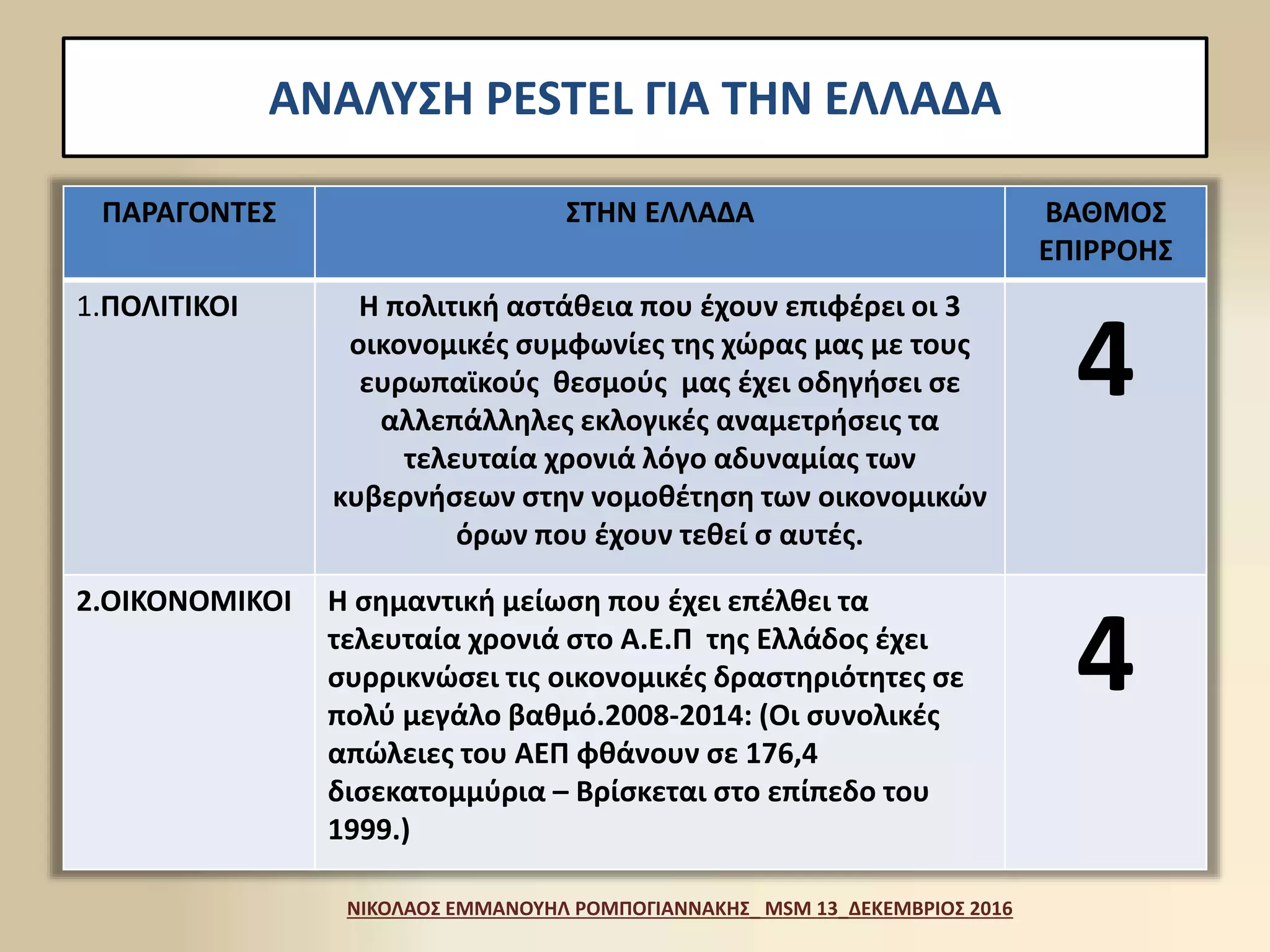 ΑΝΑΛΥΣΗ PESTEL ΓΙΑ ΤΗΝ ΕΛΛΑΔΑ

| ΠΑΡΑΓΟΝΤΕΣ | ΣΤΗΝ ΕΛΛΑΔΑ | ΒΑΘΜΟΣ ΕΠΙΡΡΟΗΣ |
|---|---|---|
| 1.ΠΟΛΙΤΙΚΟΙ | Η πολιτική αστάθεια που έχουν επιφέρει οι 3 οικονομικές συμφωνίες της χώρας μας με τους ευρωπαϊκούς θεσμούς μας έχει οδηγήσει σε αλλεπάλληλες εκλογικές αναμετρήσεις τα τελευταία χρονιά λόγο αδυναμίας των κυβερνήσεων στην νομοθέτηση των οικονομικών όρων που έχουν τεθεί σ αυτές. | 4 |
| 2.ΟΙΚΟΝΟΜΙΚΟΙ | Η σημαντική μείωση που έχει επέλθει τα τελευταία χρονιά στο Α.Ε.Π της Ελλάδος έχει συρρικνώσει τις οικονομικές δραστηριότητες σε πολύ μεγάλο βαθμό.2008-2014: (Οι συνολικές απώλειες του ΑΕΠ φθάνουν σε 176,4 δισεκατομμύρια – Βρίσκεται στο επίπεδο του 1999.) | 4 |

ΝΙΚΟΛΑΟΣ ΕΜΜΑΝΟΥΗΛ ΡΟΜΠΟΓΙΑΝΝΑΚΗΣ_ MSM 13_ΔΕΚΕΜΒΡΙΟΣ 2016